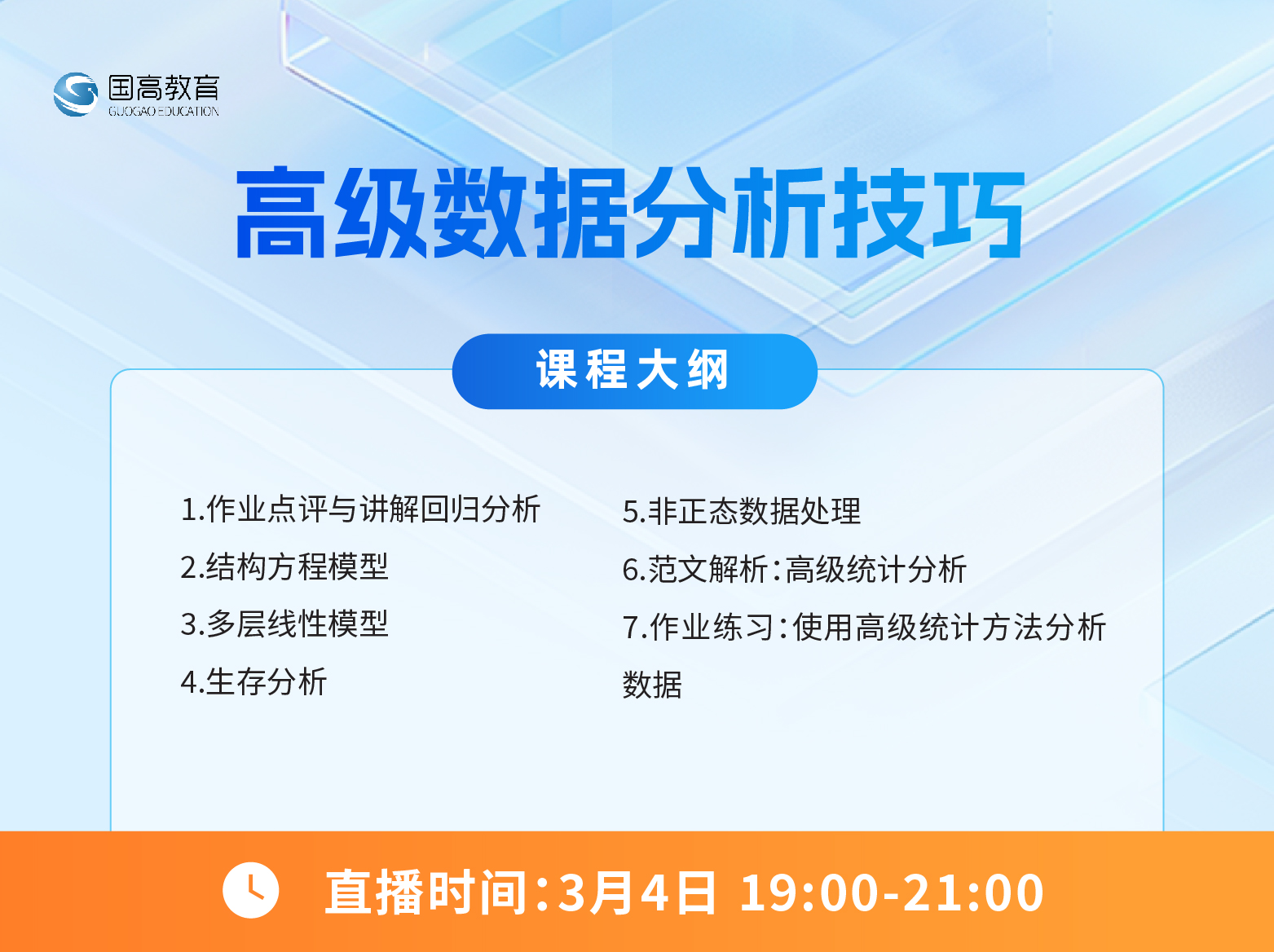 国高教育
GUOGAO EDUCATION

高级数据分析技巧

课程大纲

1.作业点评与讲解回归分析
2.结构方程模型
3.多层线性模型
4.生存分析

5.非正态数据处理
6.范文解析：高级统计分析
7.作业练习：使用高级统计方法分析数据

直播时间：3月4日 19:00-21:00